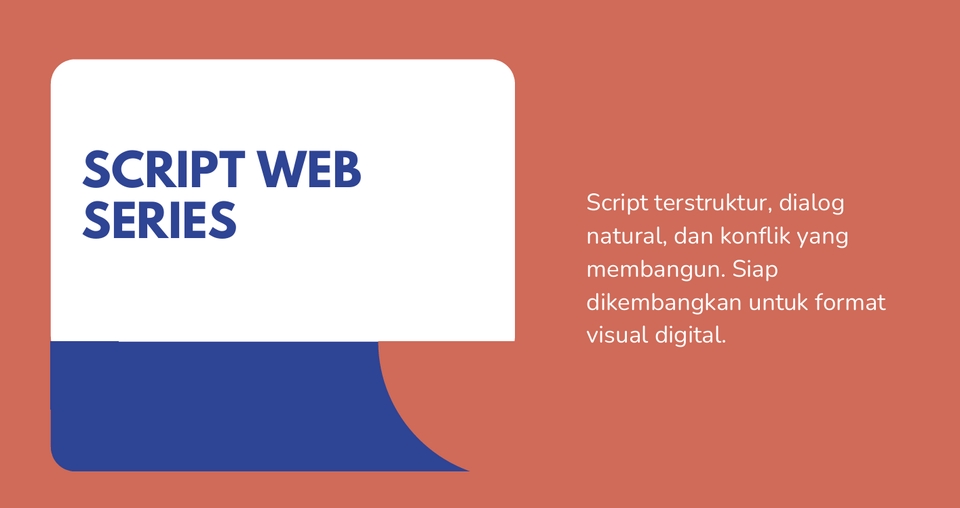 SCRIPT WEB SERIES

Script terstruktur, dialog natural, dan konflik yang membangun. Siap dikembangkan untuk format visual digital.